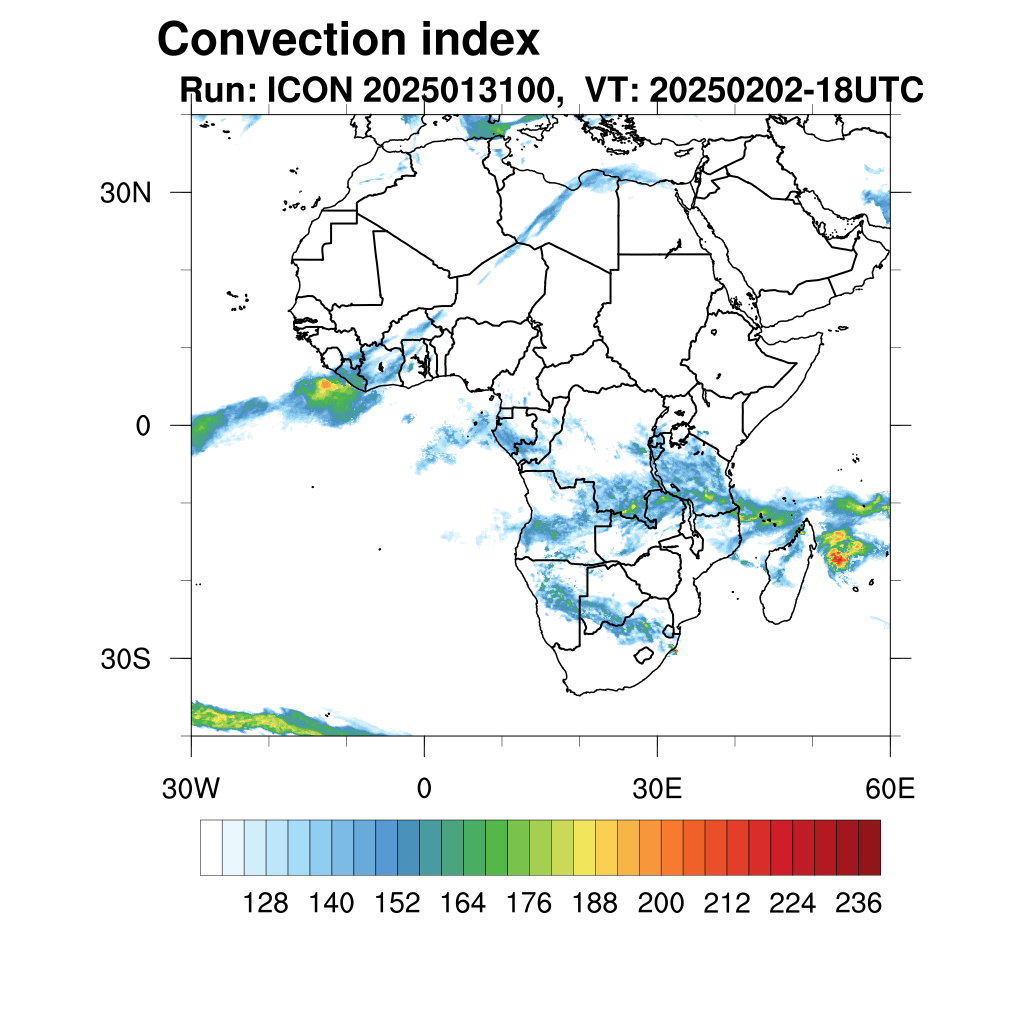 Convection index
Run: ICON 2025013100, VT: 20250202-18UTC

30N
0
30S
30W
0
30E
60E

128 140 152 164 176 188 200 212 224 236